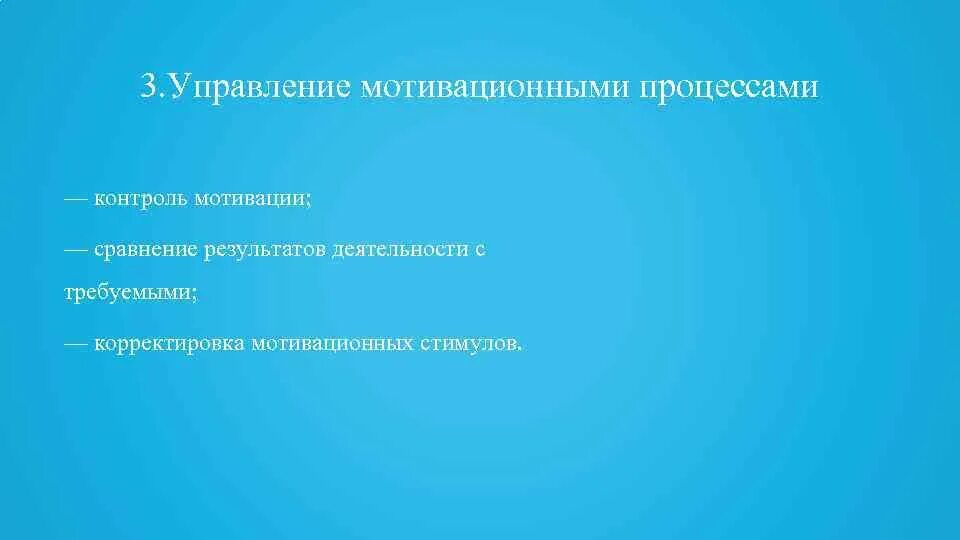 3.Управление мотивационными процессами

— контроль мотивации;

— сравнение результатов деятельности с требуемыми;

— корректировка мотивационных стимулов.